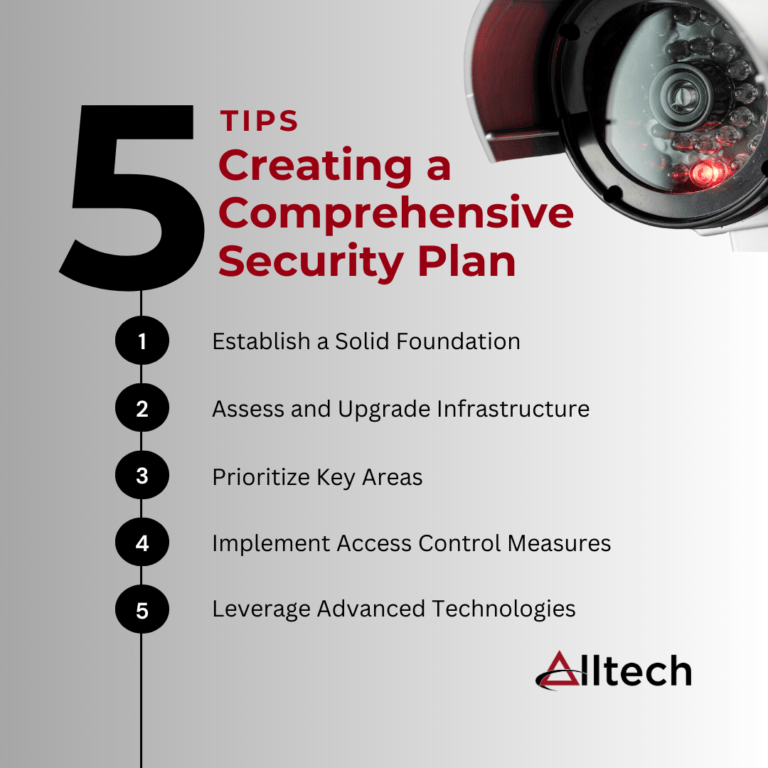 5 TIPS
Creating a Comprehensive Security Plan

1 Establish a Solid Foundation

2 Assess and Upgrade Infrastructure

3 Prioritize Key Areas

4 Implement Access Control Measures

5 Leverage Advanced Technologies

Alltech